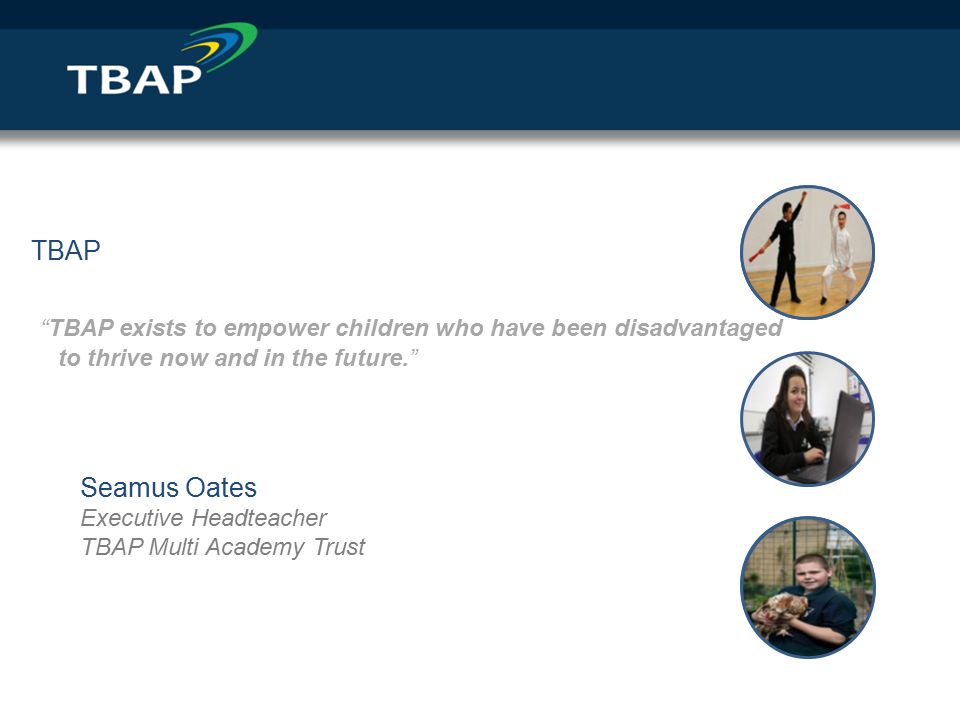 TBAP

TBAP

“TBAP exists to empower children who have been disadvantaged to thrive now and in the future.”

Seamus Oates
Executive Headteacher
TBAP Multi Academy Trust